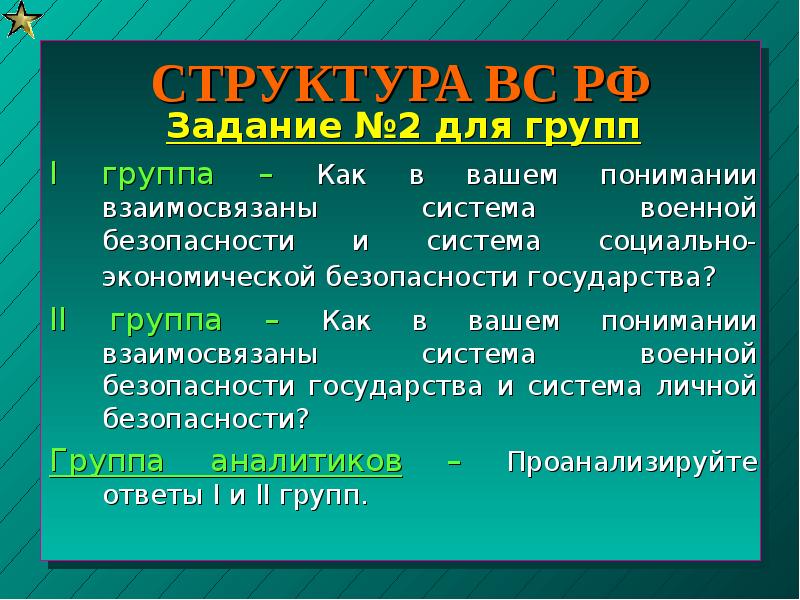 СТРУКТУРА ВС РФ
Задание №2 для групп

I группа – Как в вашем понимании взаимосвязаны система военной безопасности и система социально-экономической безопасности государства?

II группа – Как в вашем понимании взаимосвязаны система военной безопасности государства и система личной безопасности?

Группа аналитиков – Проанализируйте ответы I и II групп.